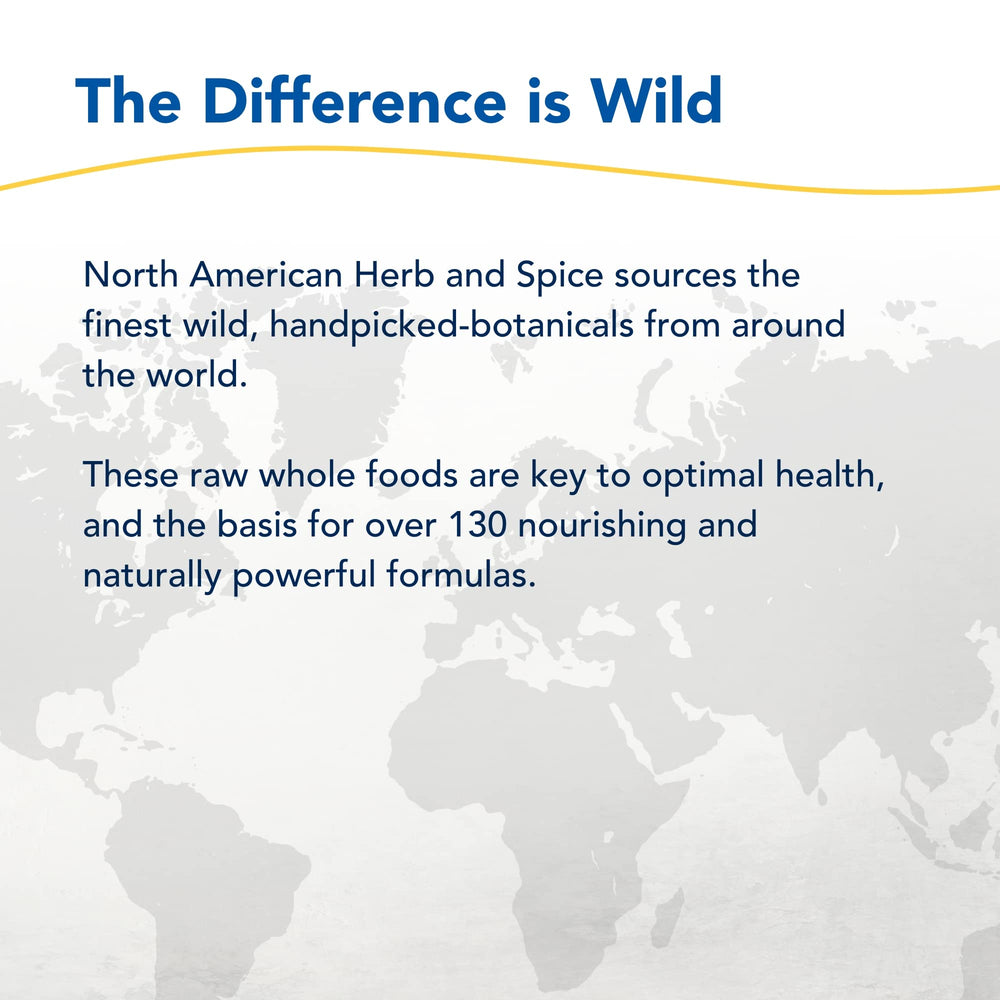 The Difference is Wild

North American Herb and Spice sources the finest wild, handpicked-botanicals from around the world.

These raw whole foods are key to optimal health, and the basis for over 130 nourishing and naturally powerful formulas.